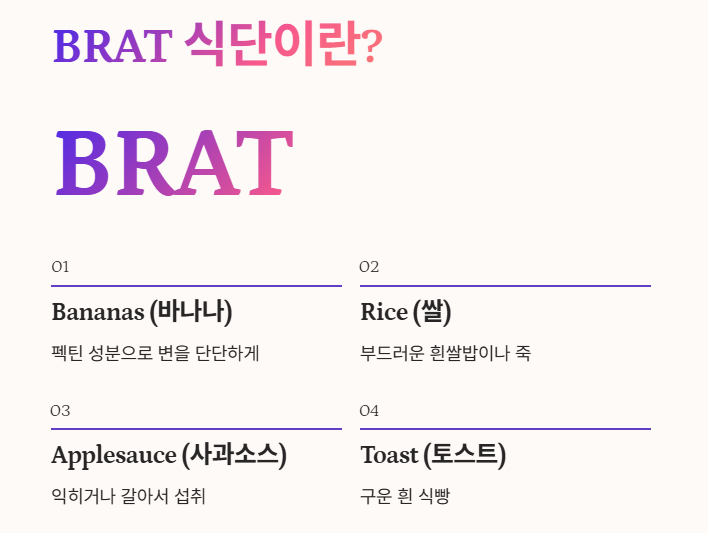 BRAT 식단이란?

BRAT

01

Bananas (바나나)

펙틴 성분으로 변을 단단하게

02

Rice (쌀)

부드러운 흰쌀밥이나 죽

03

Applesauce (사과소스)

익히거나 갈아서 섭취

04

Toast (토스트)

구운 흰 식빵